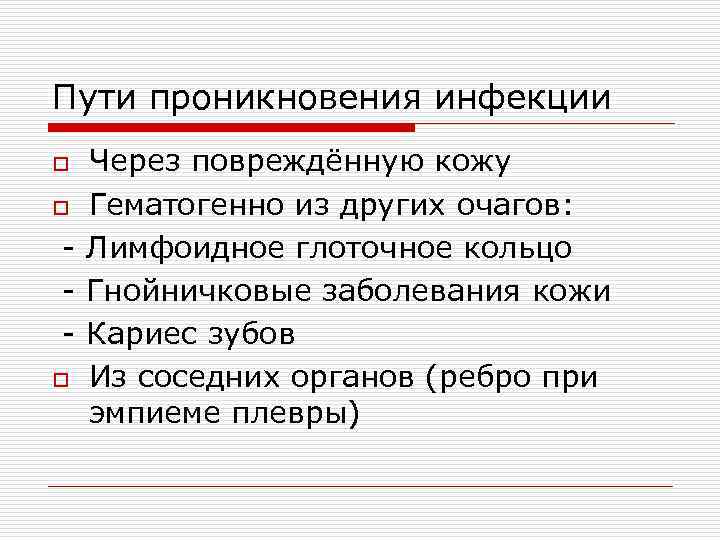 Пути проникновения инфекции

Через повреждённую кожу

Гематогенно из других очагов:

- Лимфоидное глоточное кольцо

- Гнойничковые заболевания кожи

- Кариес зубов

Из соседних органов (ребро при эмпиеме плевры)